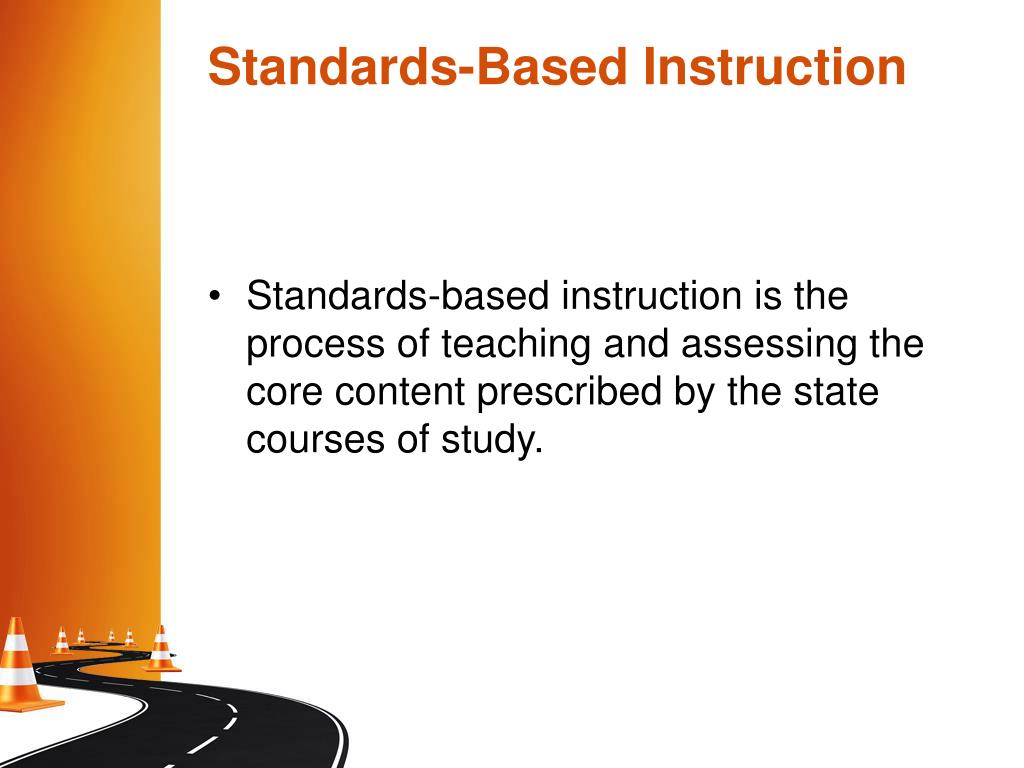 Standards-Based Instruction

• Standards-based instruction is the process of teaching and assessing the core content prescribed by the state courses of study.